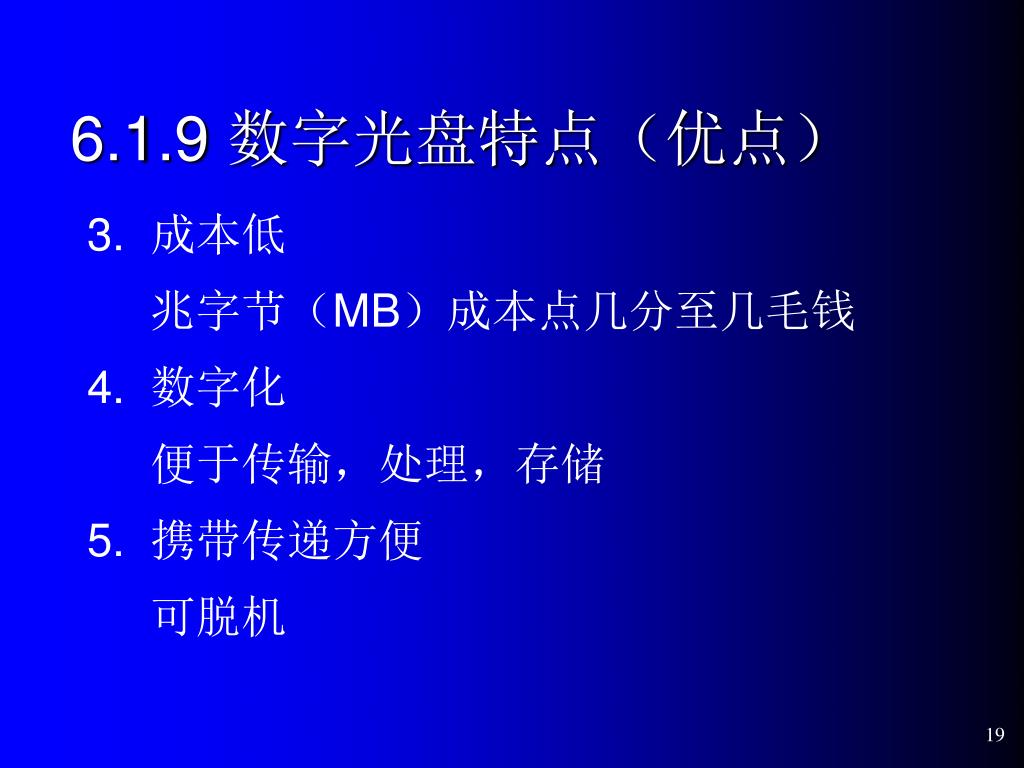 6.1.9 数字光盘特点（优点）

3. 成本低

兆字节（MB）成本点几分至几毛钱

4. 数字化

便于传输，处理，存储

5. 携带传递方便

可脱机

19